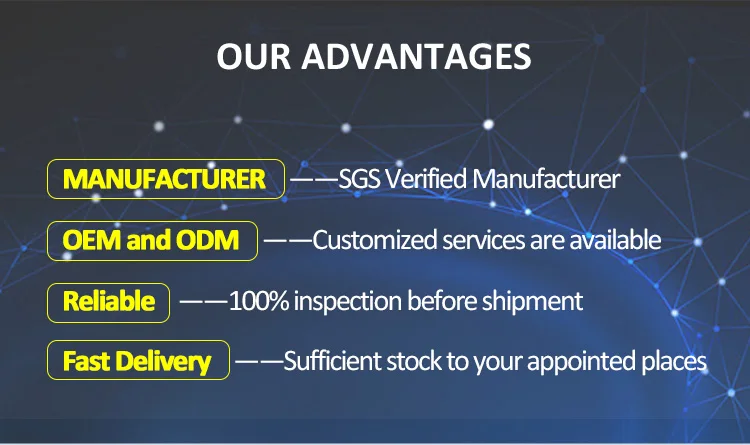 OUR ADVANTAGES

MANUFACTURER ——SGS Verified Manufacturer

OEM and ODM ——Customized services are available

Reliable ——100% inspection before shipment

Fast Delivery ——Sufficient stock to your appointed places